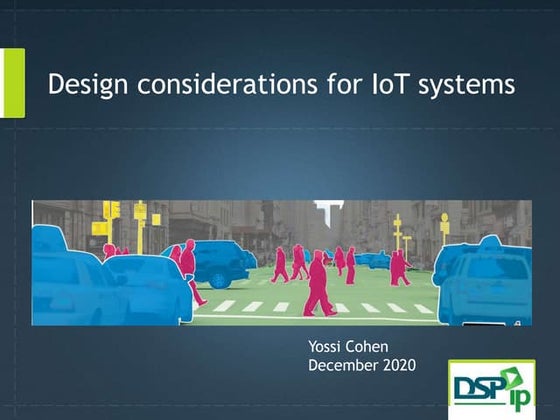 Design considerations for IoT systems

Yossi Cohen
December 2020

DSP ip